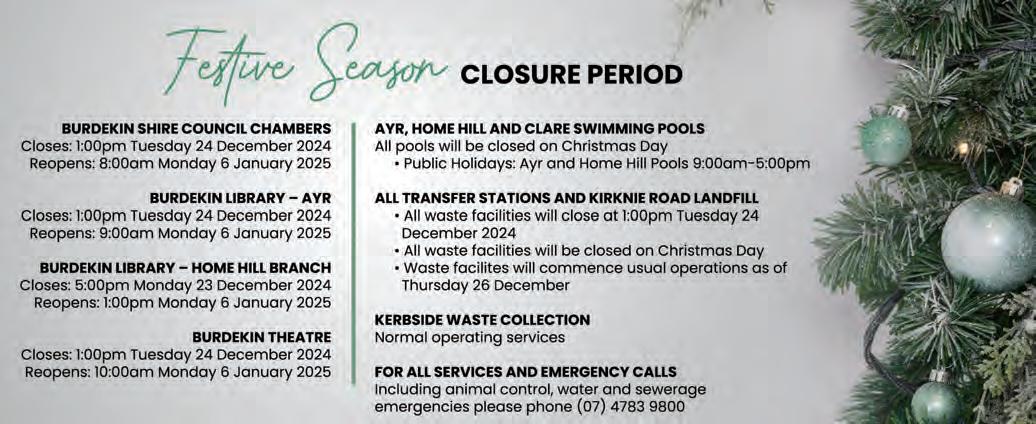 Festive Season CLOSURE PERIOD

BURDEKIN SHIRE COUNCIL CHAMBERS
Closes: 1:00pm Tuesday 24 December 2024
Reopens: 8:00am Monday 6 January 2025

BURDEKIN LIBRARY – AYR
Closes: 1:00pm Tuesday 24 December 2024
Reopens: 9:00am Monday 6 January 2025

BURDEKIN LIBRARY – HOME HILL BRANCH
Closes: 5:00pm Monday 23 December 2024
Reopens: 1:00pm Monday 6 January 2025

BURDEKIN THEATRE
Closes: 1:00pm Tuesday 24 December 2024
Reopens: 10:00am Monday 6 January 2025

AYR, HOME HILL AND CLARE SWIMMING POOLS
All pools will be closed on Christmas Day
• Public Holidays: Ayr and Home Hill Pools 9:00am-5:00pm

ALL TRANSFER STATIONS AND KIRKNIE ROAD LANDFILL
• All waste facilities will close at 1:00pm Tuesday 24 December 2024
• All waste facilities will be closed on Christmas Day
• Waste facilites will commence usual operations as of Thursday 26 December

KERBSIDE WASTE COLLECTION
Normal operating services

FOR ALL SERVICES AND EMERGENCY CALLS
Including animal control, water and sewerage emergencies please phone (07) 4783 9800